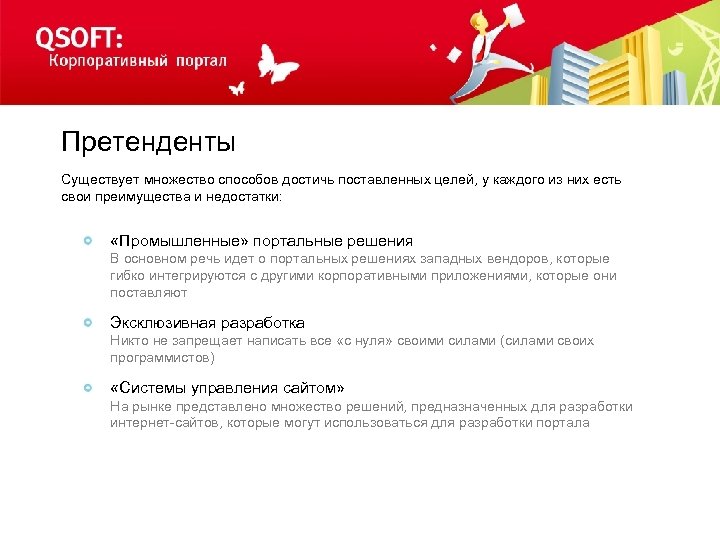 QSOFT:
Корпоративный портал

Претенденты

Существует множество способов достичь поставленных целей, у каждого из них есть свои преимущества и недостатки:

«Промышленные» портальные решения
В основном речь идет о портальных решениях западных вендоров, которые гибко интегрируются с другими корпоративными приложениями, которые они поставляют

Эксклюзивная разработка
Никто не запрещает написать все «с нуля» своими силами (силами своих программистов)

«Системы управления сайтом»
На рынке представлено множество решений, предназначенных для разработки интернет-сайтов, которые могут использоваться для разработки портала